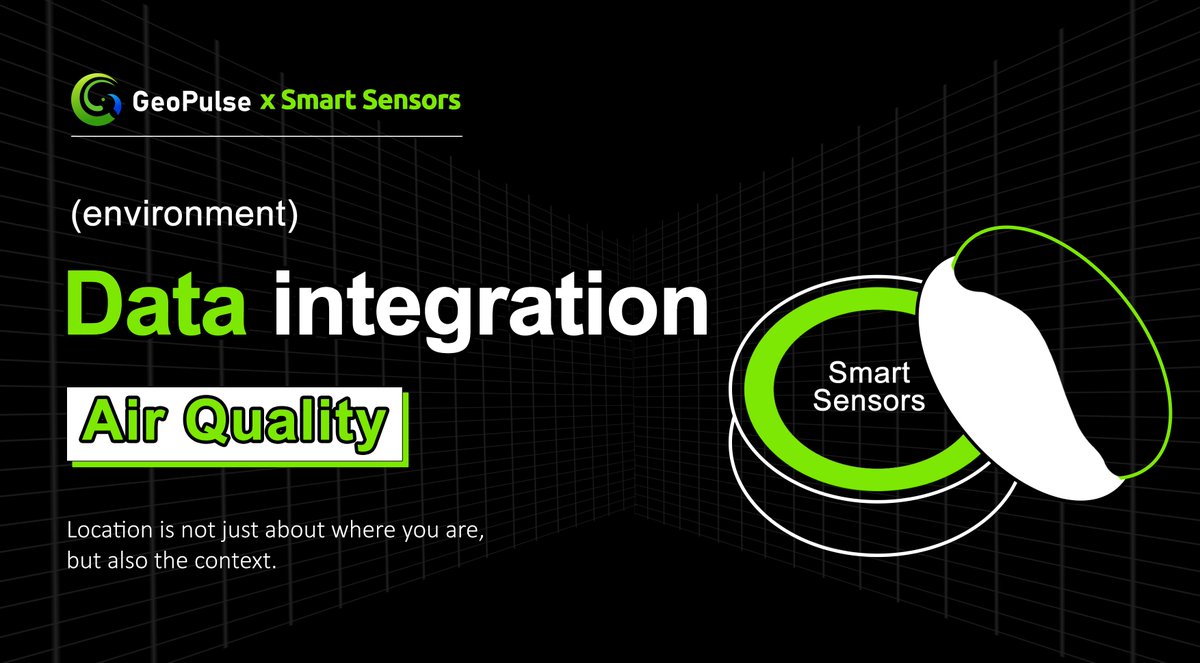 GeoPulse x Smart Sensors

(environment)

Data integration

Air Quality

Location is not just about where you are, but also the context.

Smart Sensors